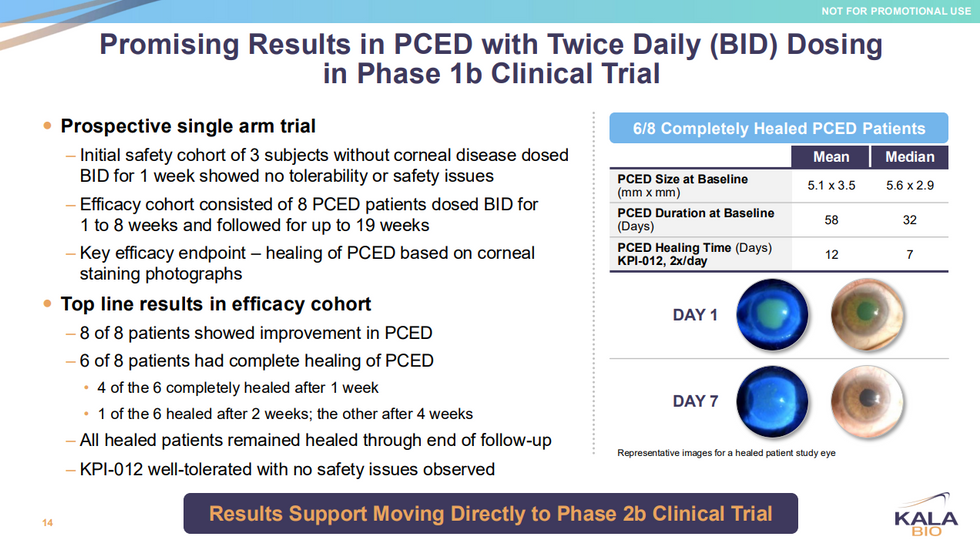 NOT FOR PROMOTIONAL USE

Promising Results in PCED with Twice Daily (BID) Dosing in Phase 1b Clinical Trial

• Prospective single arm trial
– Initial safety cohort of 3 subjects without corneal disease dosed BID for 1 week showed no tolerability or safety issues
– Efficacy cohort consisted of 8 PCED patients dosed BID for 1 to 8 weeks and followed for up to 19 weeks
– Key efficacy endpoint – healing of PCED based on corneal staining photographs

• Top line results in efficacy cohort
– 8 of 8 patients showed improvement in PCED
– 6 of 8 patients had complete healing of PCED
• 4 of the 6 completely healed after 1 week
• 1 of the 6 healed after 2 weeks; the other after 4 weeks
– All healed patients remained healed through end of follow-up
– KPI-012 well-tolerated with no safety issues observed

6/8 Completely Healed PCED Patients

| | Mean | Median |
|---|---|---|
| PCED Size at Baseline (mm x mm) | 5.1 x 3.5 | 5.6 x 2.9 |
| PCED Duration at Baseline (Days) | 58 | 32 |
| PCED Healing Time (Days) KPI-012, 2x/day | 12 | 7 |

DAY 1

DAY 7

Representative images for a healed patient study eye

Results Support Moving Directly to Phase 2b Clinical Trial

14

KALA BIO